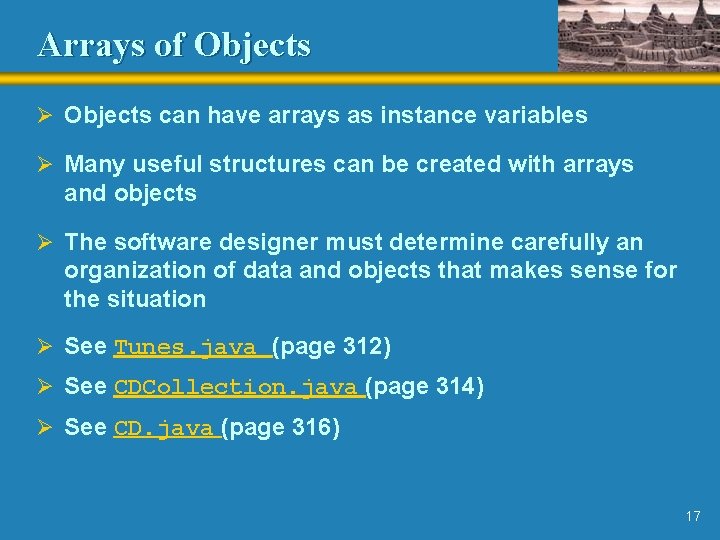 Arrays of Objects

➢ Objects can have arrays as instance variables

➢ Many useful structures can be created with arrays and objects

➢ The software designer must determine carefully an organization of data and objects that makes sense for the situation

➢ See Tunes.java (page 312)

➢ See CDCollection.java (page 314)

➢ See CD.java (page 316)

17